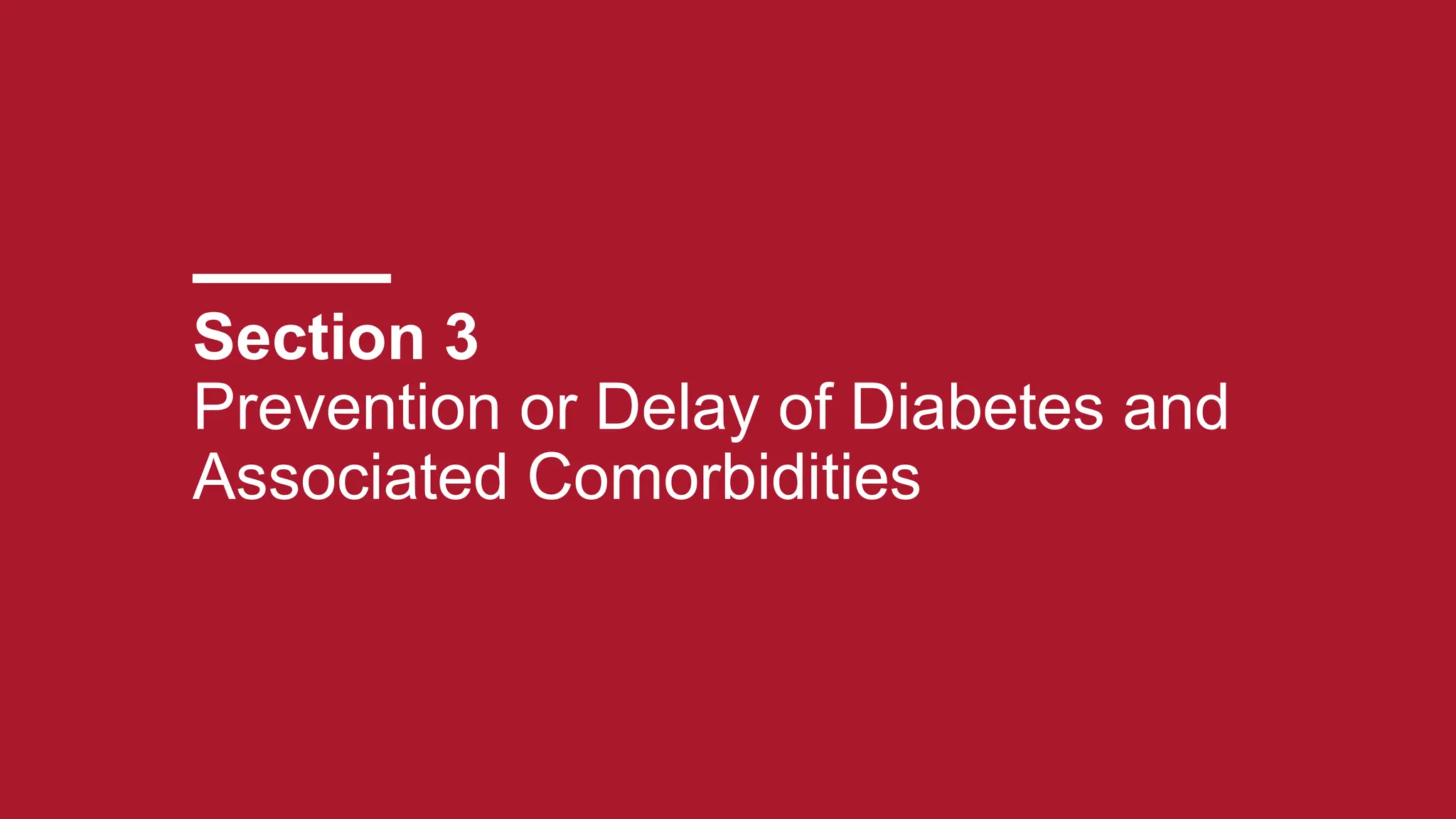 Section 3
Prevention or Delay of Diabetes and Associated Comorbidities